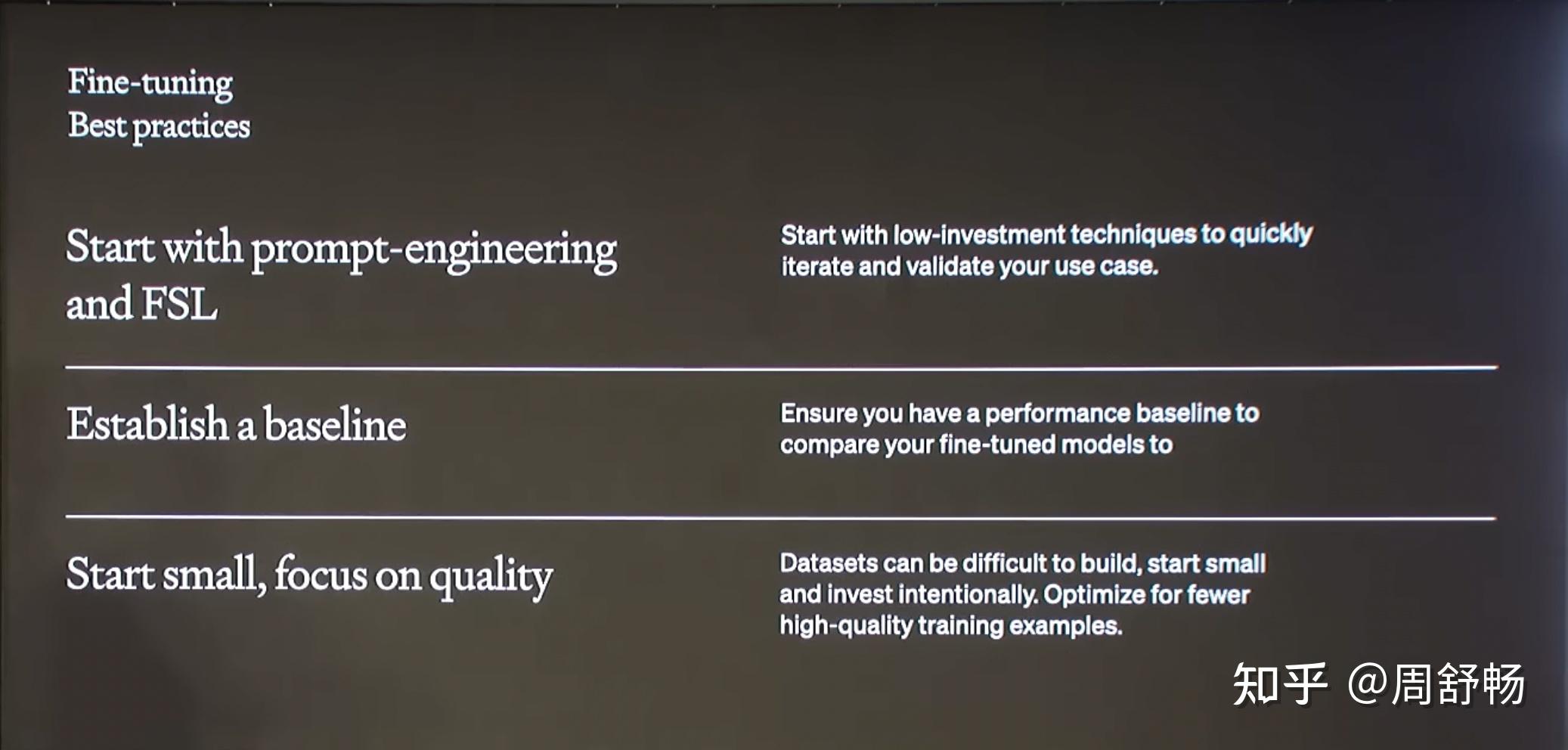 Fine-tuning
Best practices

Start with prompt-engineering and FSL

Start with low-investment techniques to quickly iterate and validate your use case.

Establish a baseline

Ensure you have a performance baseline to compare your fine-tuned models to

Start small, focus on quality

Datasets can be difficult to build, start small and invest intentionally. Optimize for fewer high-quality training examples.

知乎 @周舒畅